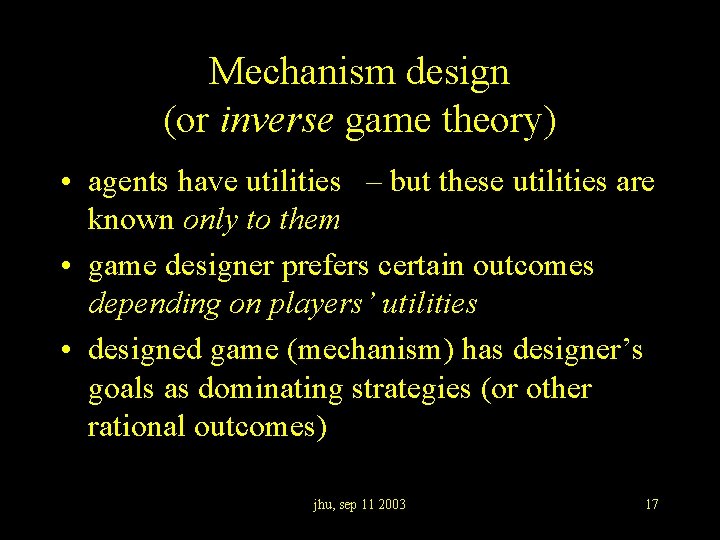 Mechanism design
(or inverse game theory)

• agents have utilities – but these utilities are known only to them

• game designer prefers certain outcomes depending on players' utilities

• designed game (mechanism) has designer's goals as dominating strategies (or other rational outcomes)

jhu, sep 11 2003

17